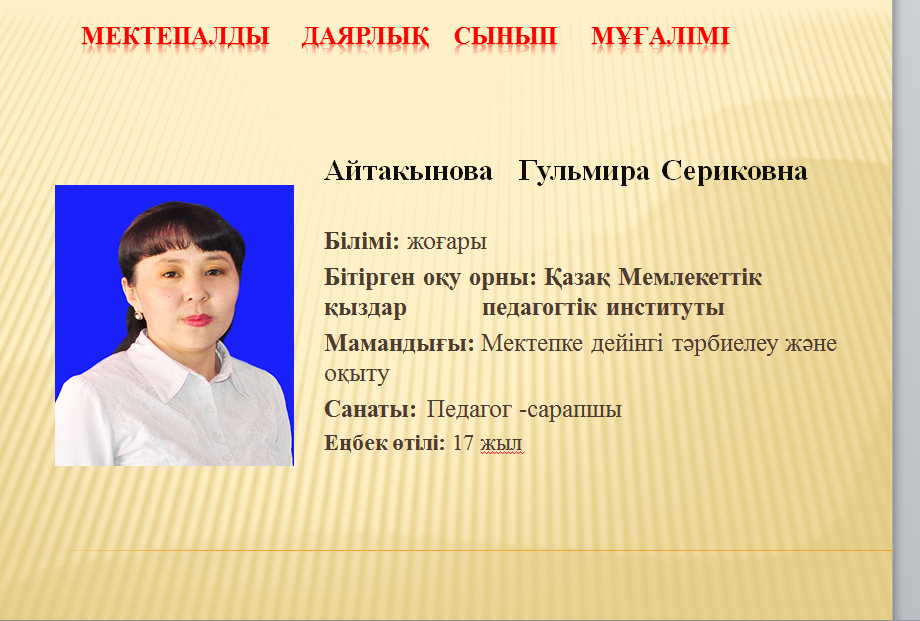 МЕКТЕПАЛДЫ ДАЯРЛЫҚ СЫНЫП МҰҒАЛІМІ

Айтакынова Гульмира Сериковна

Білімі: жоғары

Бітірген оқу орны: Қазақ Мемлекеттік қыздар педагогтік институты

Мамандығы: Мектепке дейінгі тәрбиелеу және оқыту

Санаты: Педагог -сарапшы

Еңбек өтілі: 17 жыл